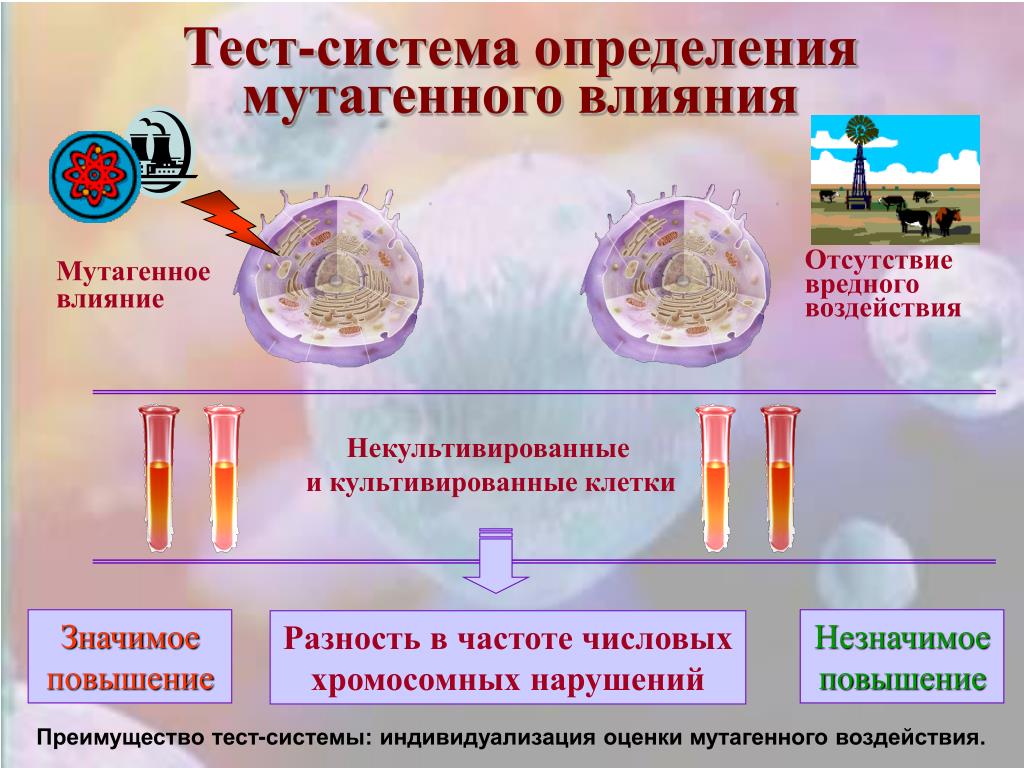 Тест-система определения мутагенного влияния

Мутагенное влияние

Отсутствие вредного воздействия

Некультивированные и культивированные клетки

Значимое повышение

Разность в частоте числовых хромосомных нарушений

Незначимое повышение

Преимущество тест-системы: индивидуализация оценки мутагенного воздействия.